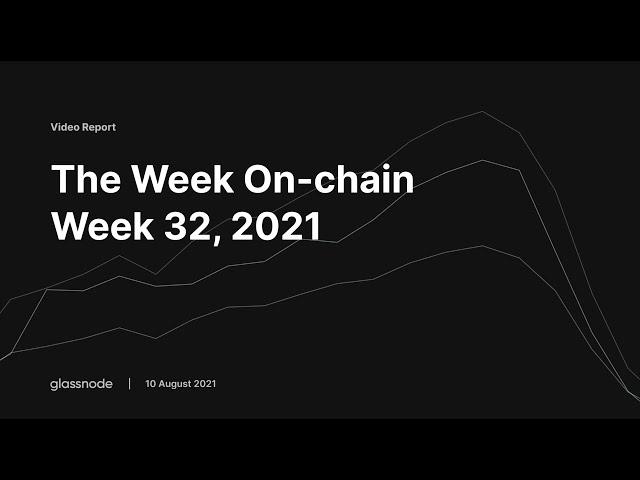 Video Report

The Week On-chain
Week 32, 2021

glassnode | 10 August 2021